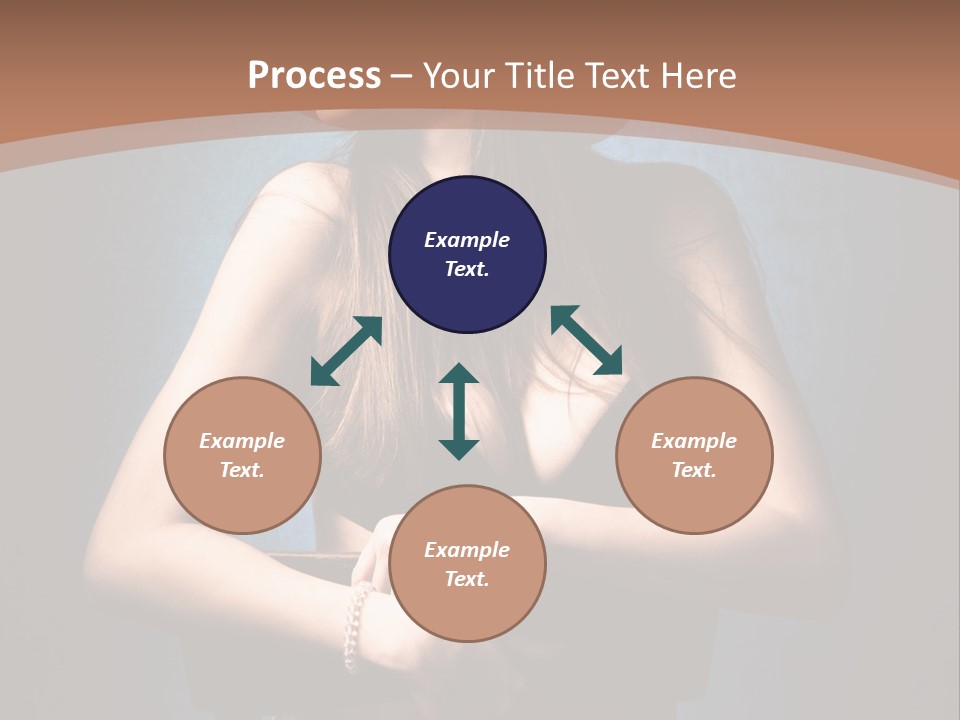 Process – Your Title Text Here

Example Text.

Example Text.

Example Text.

Example Text.